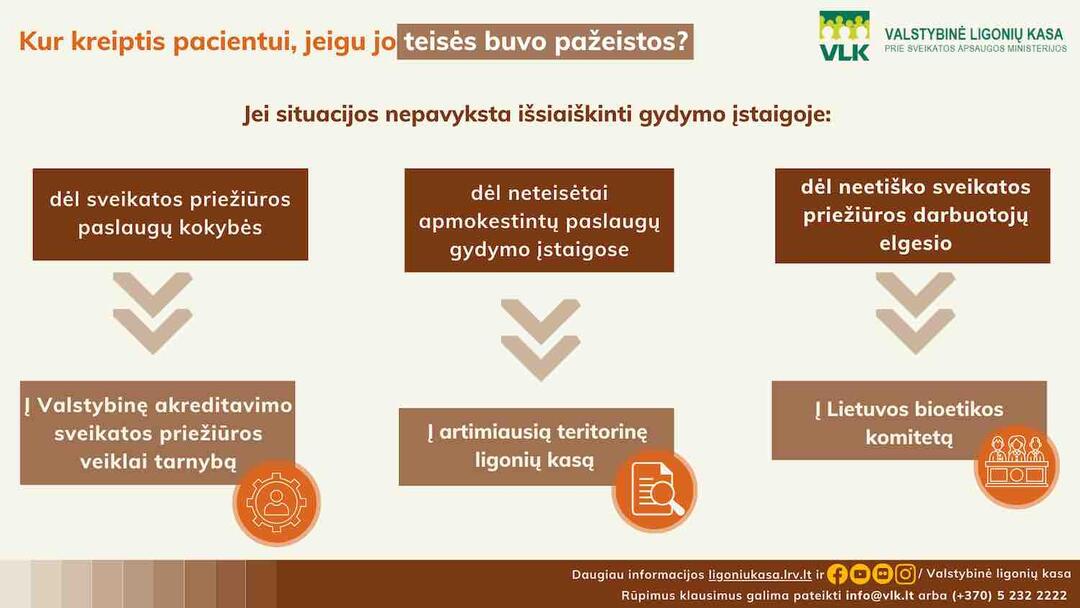 Kur kreiptis pacientui, jeigu jo teisės buvo pažeistos?

VLK VALSTYBINĖ LIGONIŲ KASA PRIE SVEIKATOS APSAUGOS MINISTERIJOS

Jei situacijos nepavyksta išsiaiškinti gydymo įstaigoje:

dėl sveikatos priežiūros paslaugų kokybės

Į Valstybinę akreditavimo sveikatos priežiūros veiklai tarnybą

dėl neteisėtai apmokestintų paslaugų gydymo įstaigose

Į artimiausią teritorinę ligonių kasą

dėl neetiško sveikatos priežiūros darbuotojų elgesio

Į Lietuvos bioetikos komitetą

Daugiau informacijos ligoniukasa.lrv.lt ir / Valstybinė ligonių kasa

Rūpimus klausimus galima pateikti info@vlk.lt arba (+370) 5 232 2222